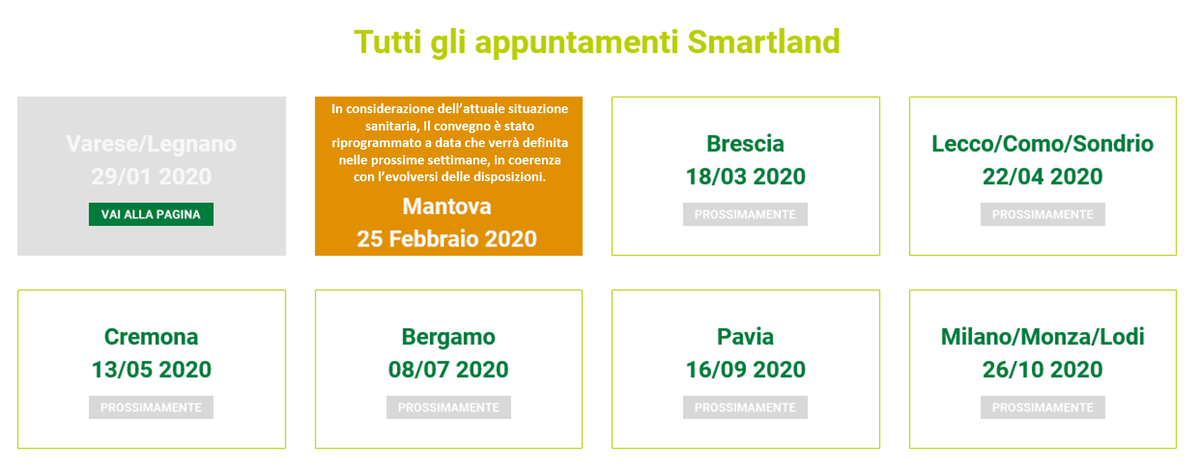 Tutti gli appuntamenti Smartland

Varese/Legnano
29/01 2020
VAI ALLA PAGINA

In considerazione dell'attuale situazione sanitaria, Il convegno è stato riprogrammato a data che verrà definita nelle prossime settimane, in coerenza con l'evolversi delle disposizioni.
Mantova
25 Febbraio 2020

Brescia
18/03 2020
PROSSIMAMENTE

Lecco/Como/Sondrio
22/04 2020
PROSSIMAMENTE

Cremona
13/05 2020
PROSSIMAMENTE

Bergamo
08/07 2020
PROSSIMAMENTE

Pavia
16/09 2020
PROSSIMAMENTE

Milano/Monza/Lodi
26/10 2020
PROSSIMAMENTE